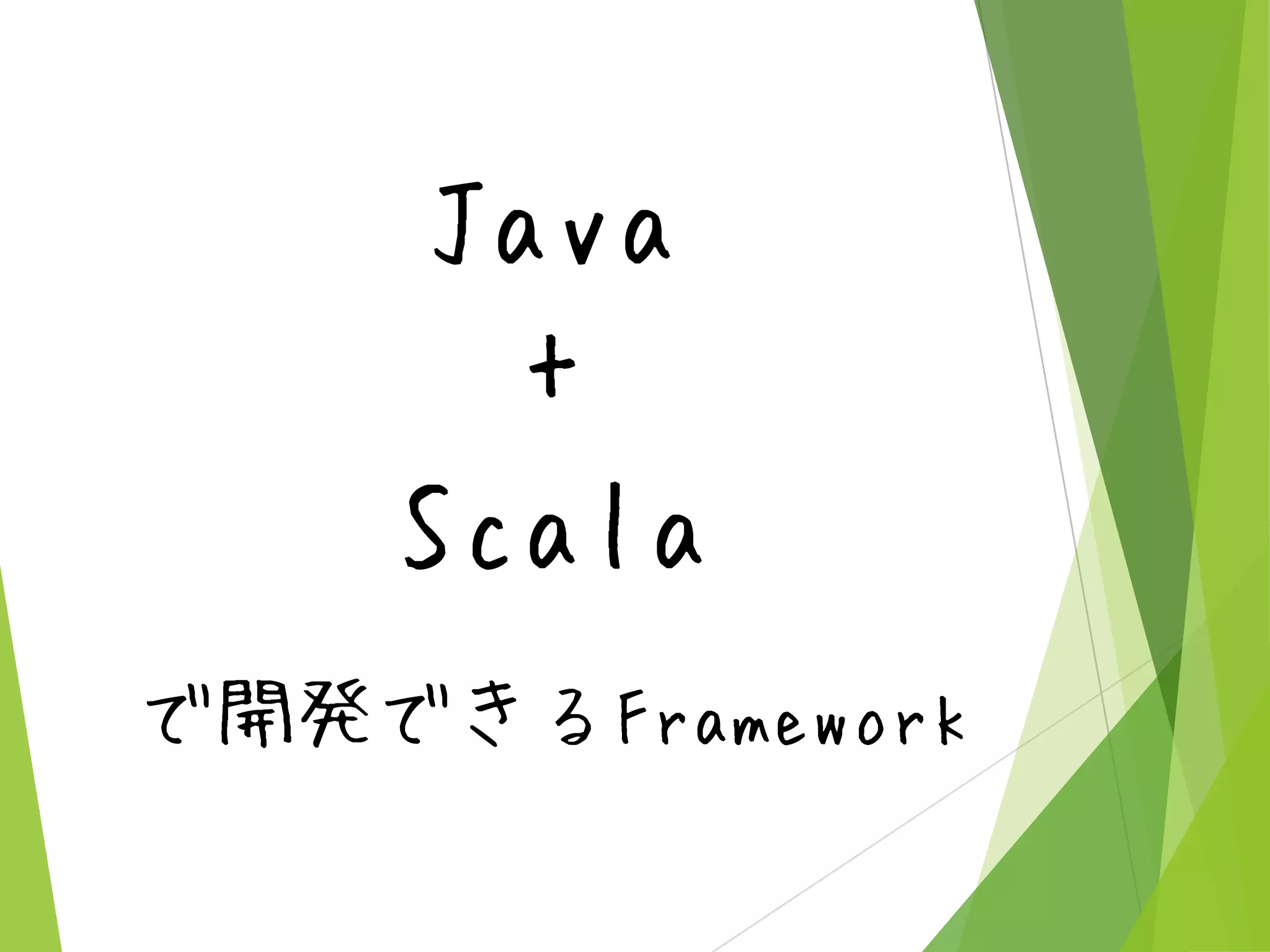 Java
+
Scala

で開発できるFramework